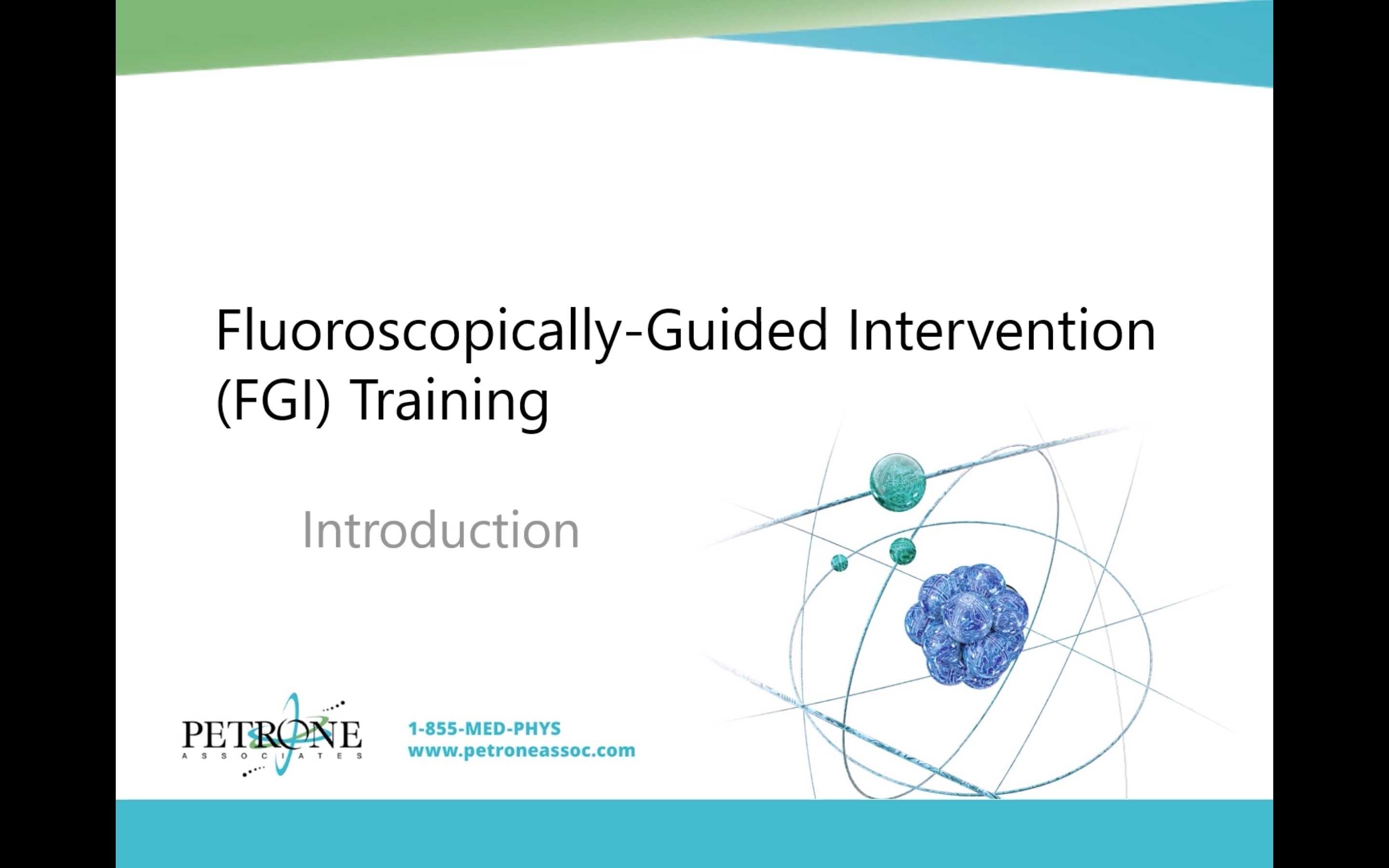 Fluoroscopically-Guided Intervention (FGI) Training

Introduction

PETRONE
ASSOCIATES

1-855-MED-PHYS
www.petroneassoc.com